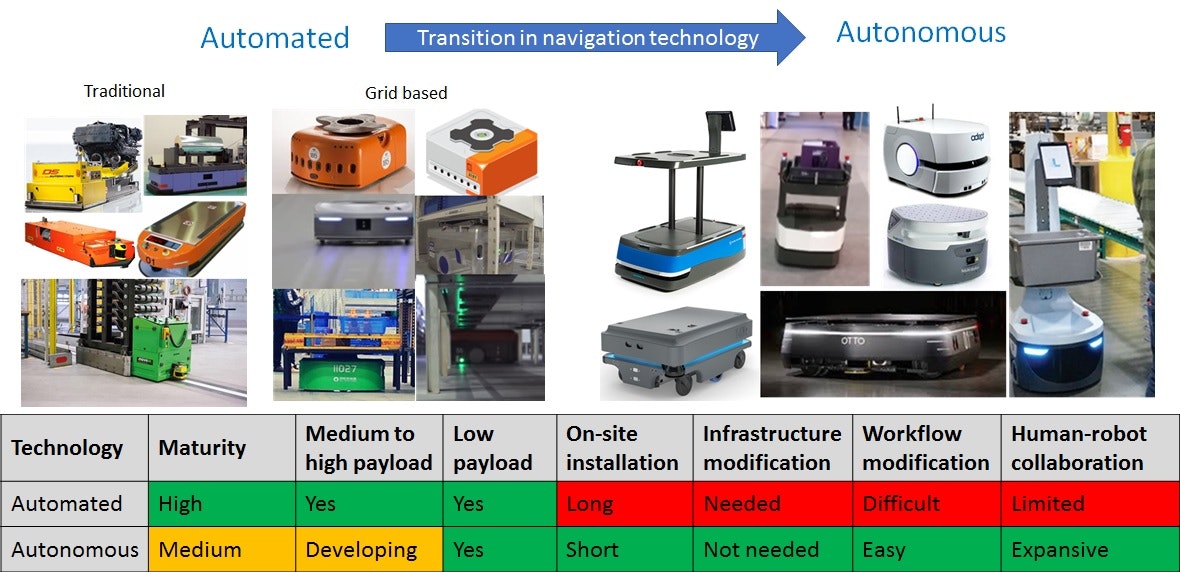 Automated

Transition in navigation technology

Autonomous

Traditional

Grid based

DS

01

11027

adept

OTTO

| Technology | Maturity | Medium to high payload | Low payload | On-site installation | Infrastructure modification | Workflow modification | Human-robot collaboration |
|---|---|---|---|---|---|---|---|
| Automated | High | Yes | Yes | Long | Needed | Difficult | Limited |
| Autonomous | Medium | Developing | Yes | Short | Not needed | Easy | Expansive |